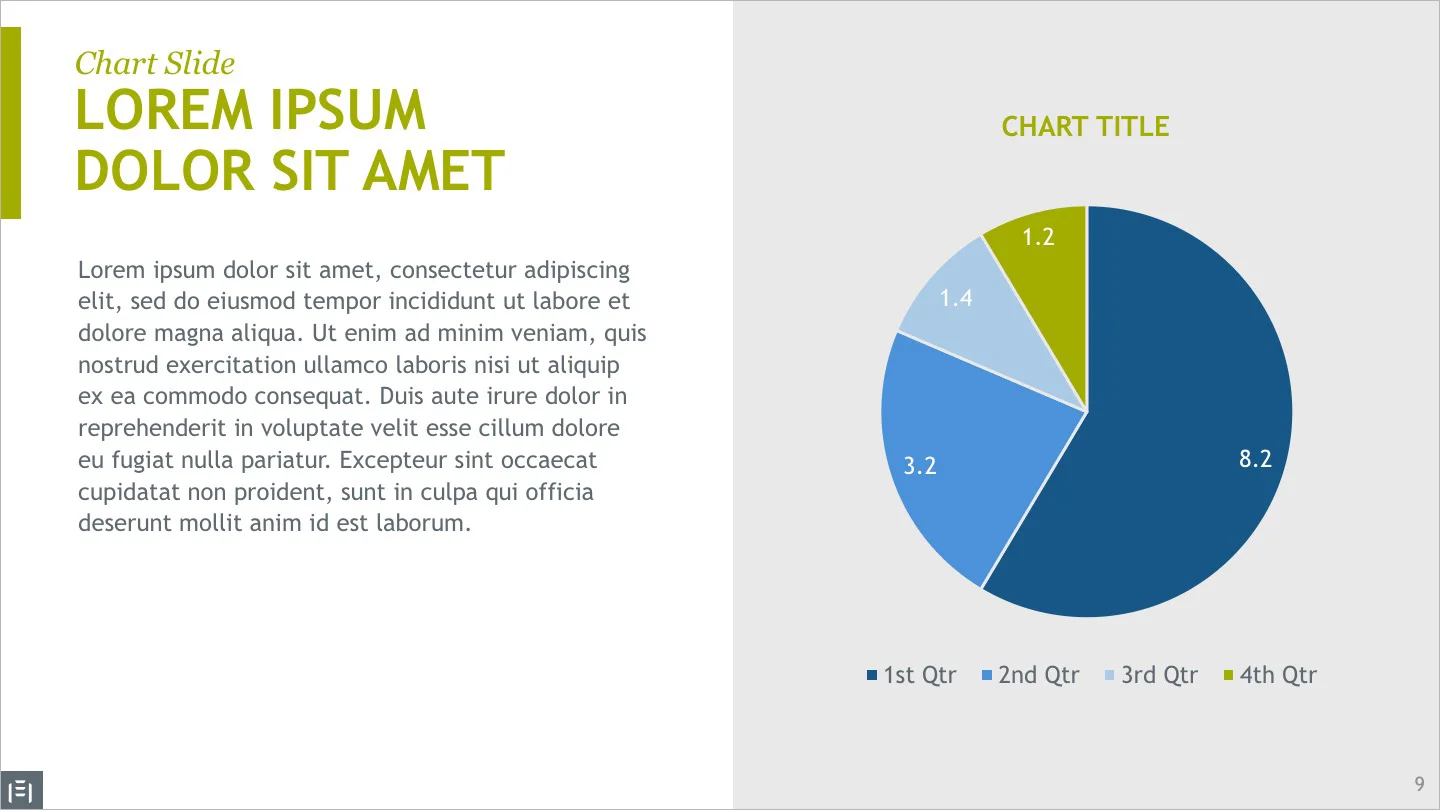 Chart Slide
LOREM IPSUM DOLOR SIT AMET

Lorem ipsum dolor sit amet, consectetur adipiscing elit, sed do eiusmod tempor incididunt ut labore et dolore magna aliqua. Ut enim ad minim veniam, quis nostrud exercitation ullamco laboris nisi ut aliquip ex ea commodo consequat. Duis aute irure dolor in reprehenderit in voluptate velit esse cillum dolore eu fugiat nulla pariatur. Excepteur sint occaecat cupidatat non proident, sunt in culpa qui officia deserunt mollit anim id est laborum.

CHART TITLE

1.2
1.4
3.2
8.2

1st Qtr 2nd Qtr 3rd Qtr 4th Qtr

9